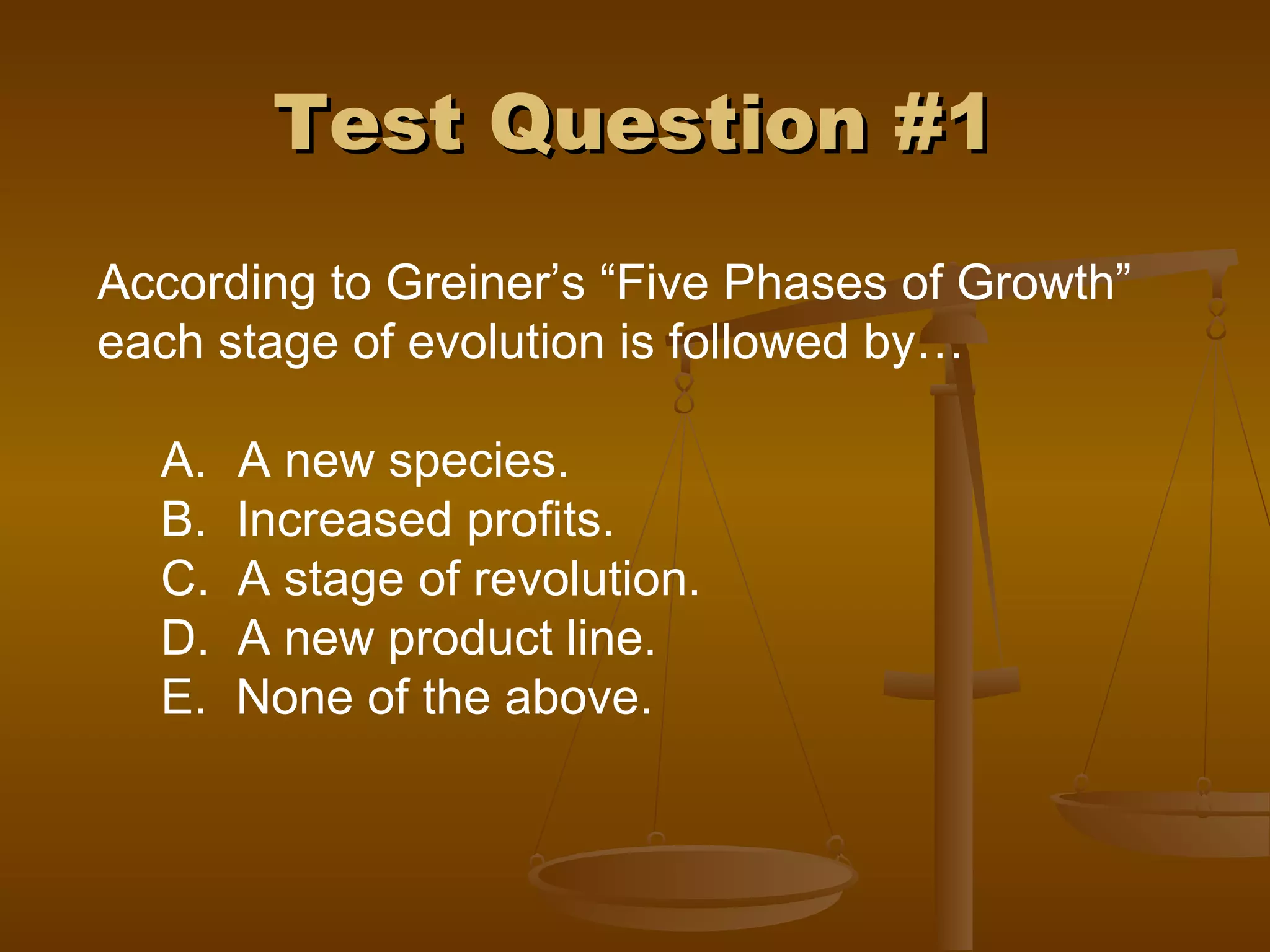 Test Question #1

According to Greiner’s “Five Phases of Growth” each stage of evolution is followed by…

A. A new species.
B. Increased profits.
C. A stage of revolution.
D. A new product line.
E. None of the above.